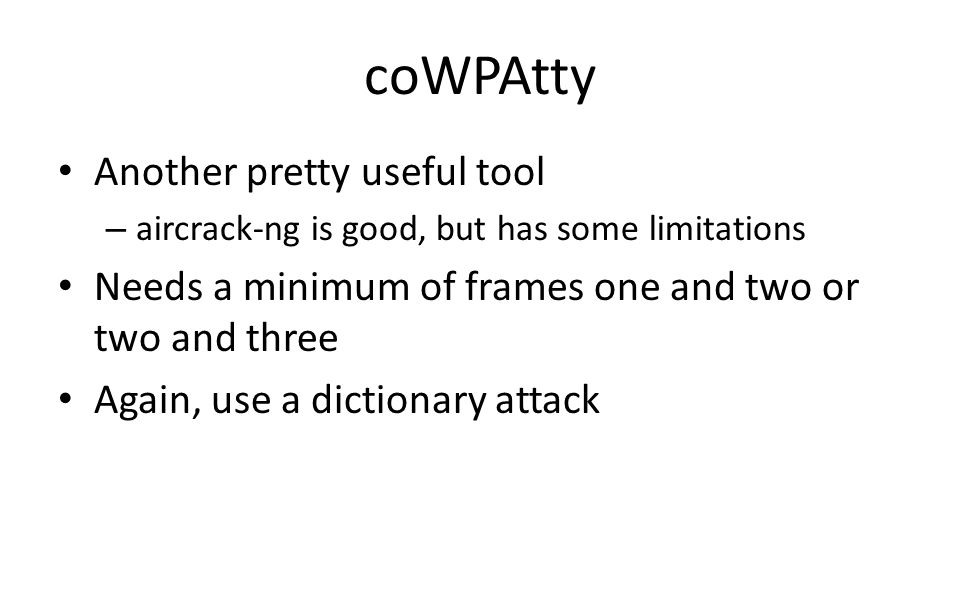 coWPAtty

• Another pretty useful tool
 – aircrack-ng is good, but has some limitations
• Needs a minimum of frames one and two or two and three
• Again, use a dictionary attack